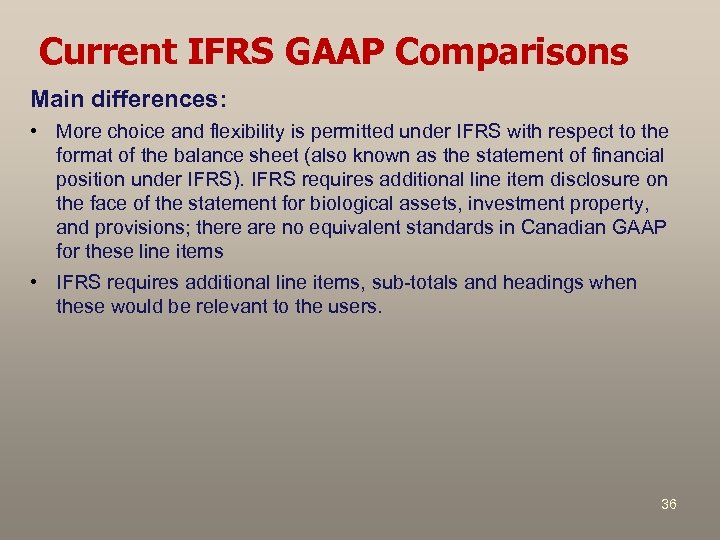 Current IFRS GAAP Comparisons

Main differences:

• More choice and flexibility is permitted under IFRS with respect to the format of the balance sheet (also known as the statement of financial position under IFRS). IFRS requires additional line item disclosure on the face of the statement for biological assets, investment property, and provisions; there are no equivalent standards in Canadian GAAP for these line items

• IFRS requires additional line items, sub-totals and headings when these would be relevant to the users.

36